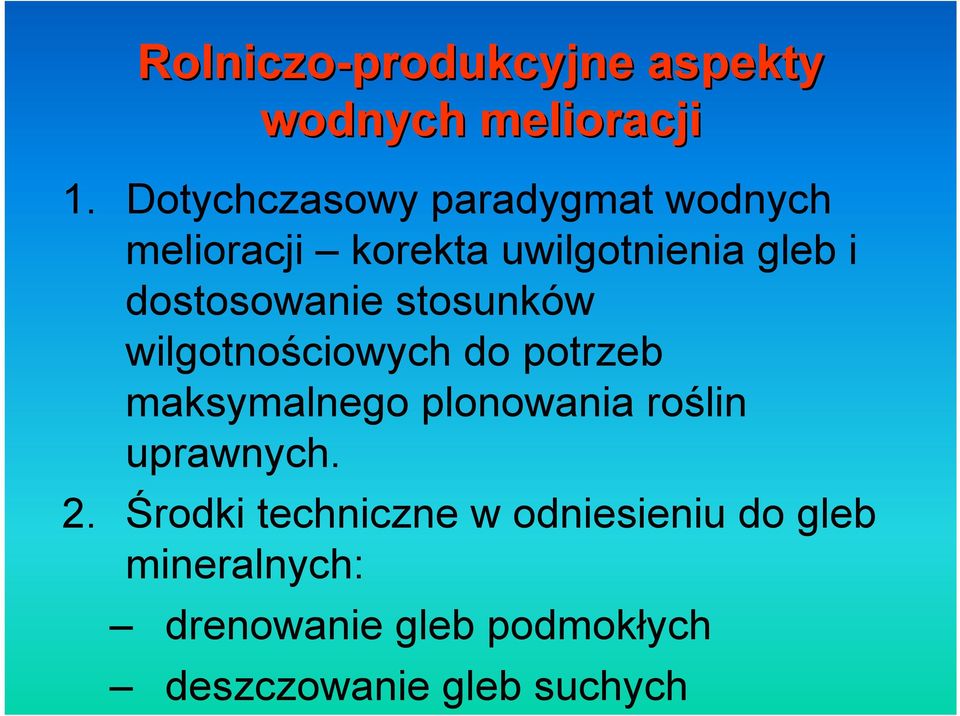 Rolniczo-produkcyjne aspekty wodnych melioracji

1. Dotychczasowy paradygmat wodnych melioracji – korekta uwilgotnienia gleb i dostosowanie stosunków wilgotnościowych do potrzeb maksymalnego plonowania roślin uprawnych.

2. Środki techniczne w odniesieniu do gleb mineralnych:

– drenowanie gleb podmokłych

– deszczowanie gleb suchych